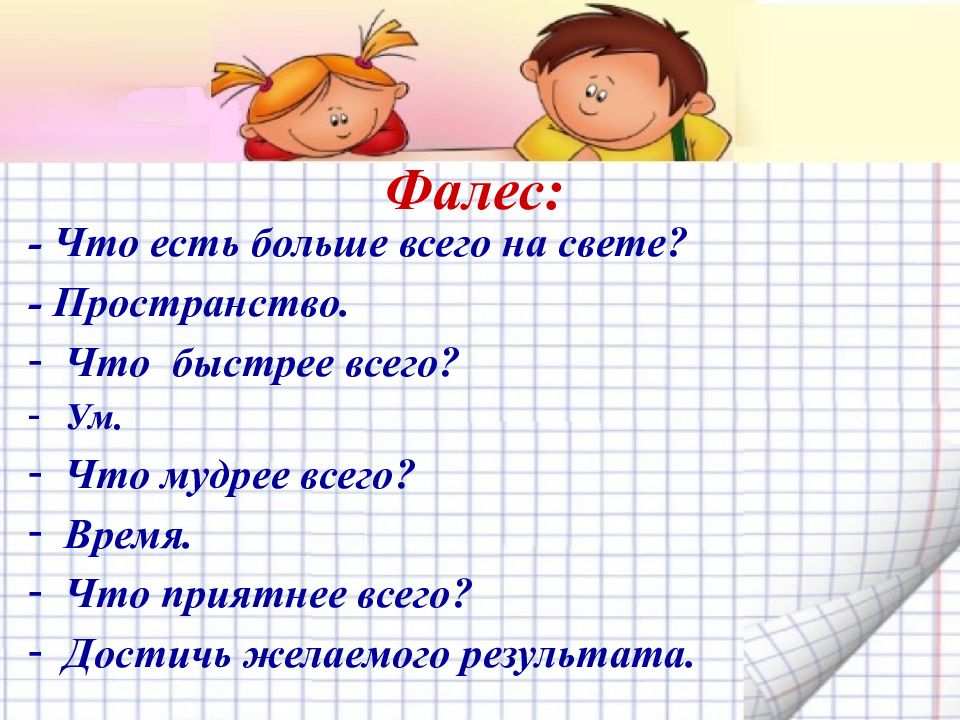 Фалес:

- Что есть больше всего на свете?
- Пространство.
- Что быстрее всего?
- Ум.
- Что мудрее всего?
- Время.
- Что приятнее всего?
- Достичь желаемого результата.